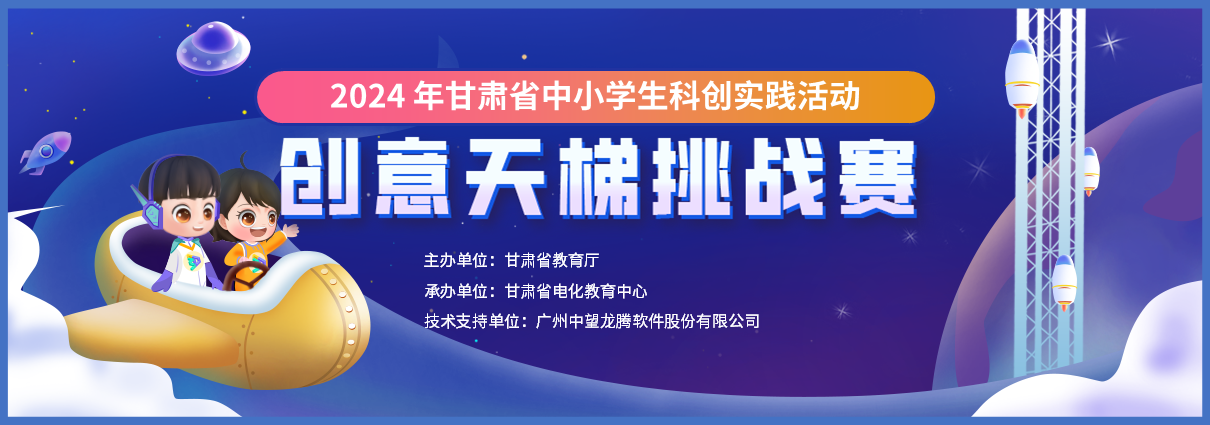 2024 年甘肃省中小学生科创实践活动

创意天梯挑战赛

主办单位：甘肃省教育厅

承办单位：甘肃省电化教育中心

技术支持单位：广州中望龙腾软件股份有限公司